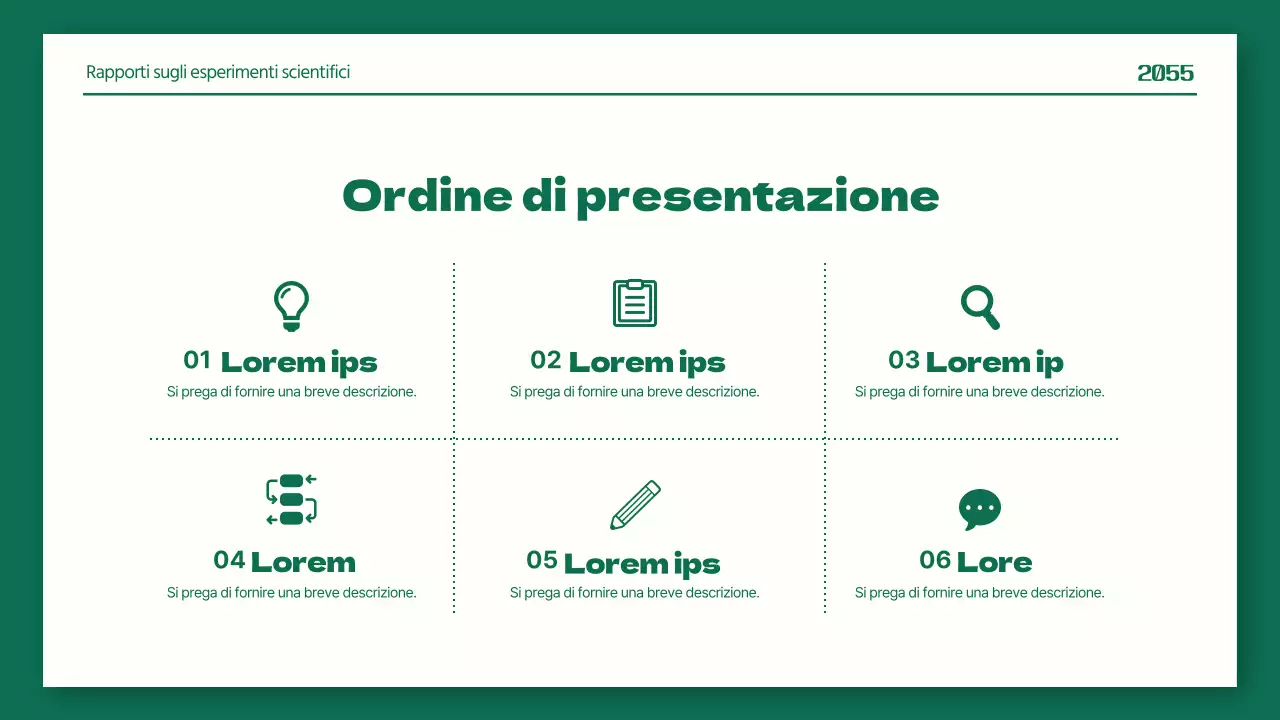 Rapporti sugli esperimenti scientifici

2055

Ordine di presentazione

01 Lorem ips
Si prega di fornire una breve descrizione.

02 Lorem ips
Si prega di fornire una breve descrizione.

03 Lorem ip
Si prega di fornire una breve descrizione.

04 Lorem
Si prega di fornire una breve descrizione.

05 Lorem ips
Si prega di fornire una breve descrizione.

06 Lore
Si prega di fornire una breve descrizione.